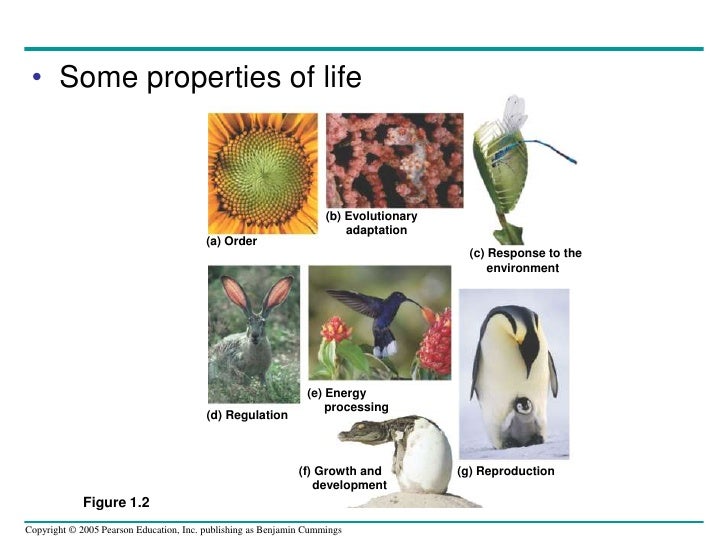 • Some properties of life

(a) Order

(b) Evolutionary adaptation

(c) Response to the environment

(d) Regulation

(e) Energy processing

(f) Growth and development

(g) Reproduction

Figure 1.2

Copyright © 2005 Pearson Education, Inc. publishing as Benjamin Cummings